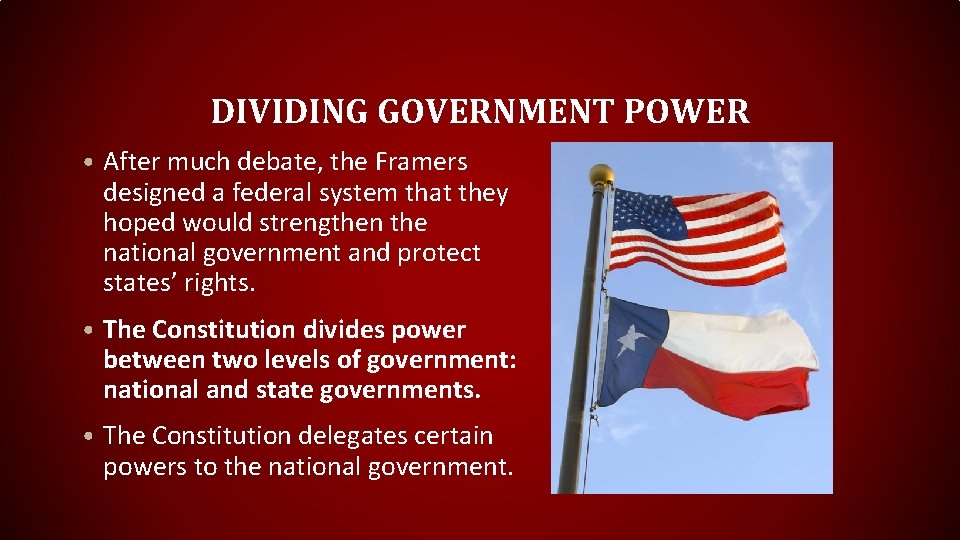 DIVIDING GOVERNMENT POWER

• After much debate, the Framers designed a federal system that they hoped would strengthen the national government and protect states' rights.

• The Constitution divides power between two levels of government: national and state governments.

• The Constitution delegates certain powers to the national government.